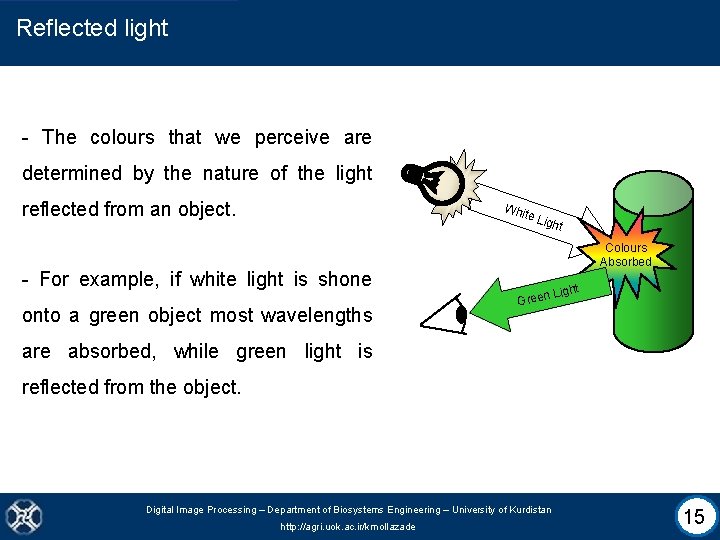 Reflected light

- The colours that we perceive are determined by the nature of the light reflected from an object.

- For example, if white light is shone onto a green object most wavelengths are absorbed, while green light is reflected from the object.

White Light

Colours Absorbed

Green Light

Digital Image Processing – Department of Biosystems Engineering – University of Kurdistan
http://agri.uok.ac.ir/kmollazade

15